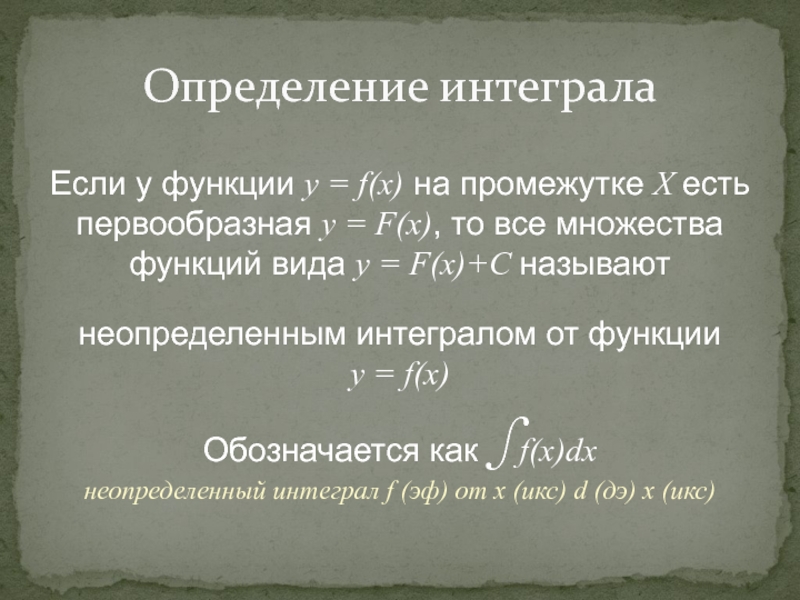 Определение интеграла

Если у функции $y = f(x)$ на промежутке $X$ есть первообразная $y = F(x)$, то все множества функций вида $y = F(x)+C$ называют

неопределенным интегралом от функции $y = f(x)$

Обозначается как $\int f(x)dx$

неопределенный интеграл f (эф) от x (икс) d (дэ) x (икс)